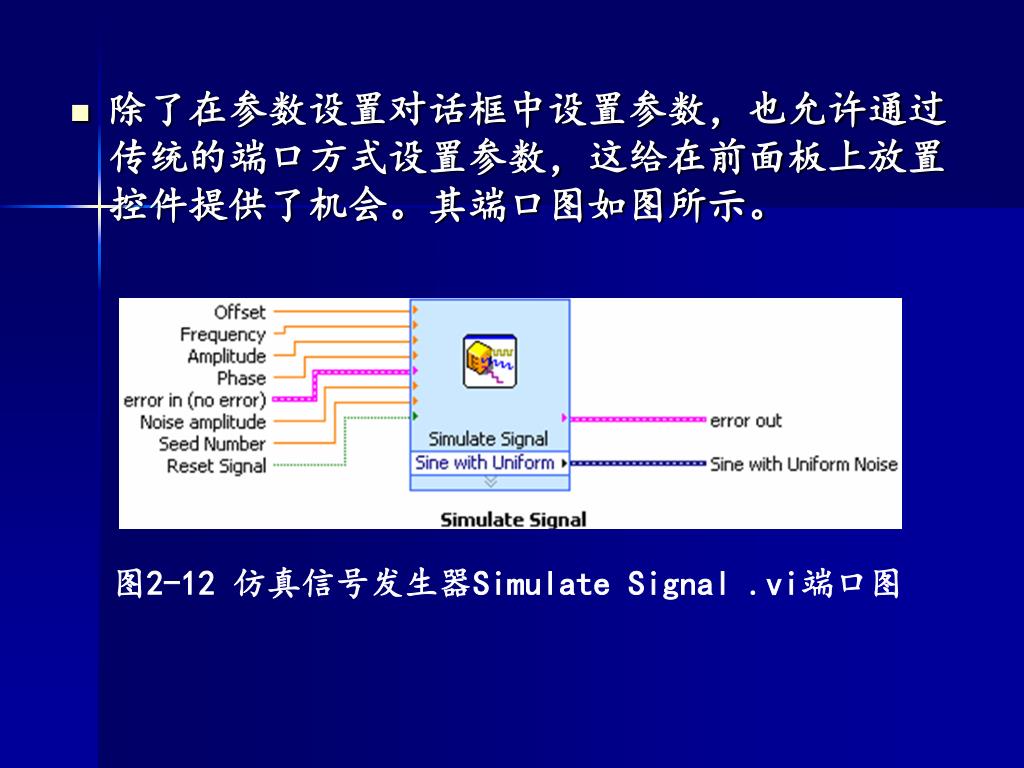 ■ 除了在参数设置对话框中设置参数，也允许通过传统的端口方式设置参数，这给在前面板上放置控件提供了机会。其端口图如图所示。

Offset
Frequency
Amplitude
Phase
error in (no error)
Noise amplitude
Seed Number
Reset Signal
Simulate Signal
Sine with Uniform
error out
Sine with Uniform Noise
Simulate Signal

图2-12 仿真信号发生器Simulate Signal .vi端口图